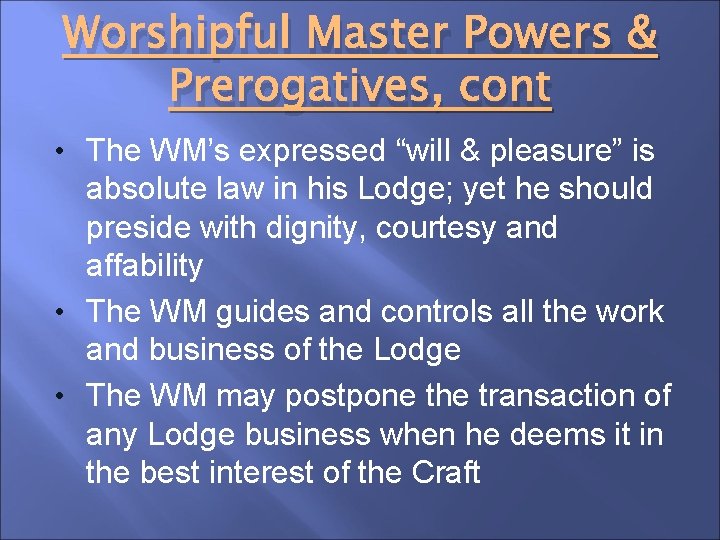 Worshipful Master Powers & Prerogatives, cont

• The WM's expressed "will & pleasure" is absolute law in his Lodge; yet he should preside with dignity, courtesy and affability

• The WM guides and controls all the work and business of the Lodge

• The WM may postpone the transaction of any Lodge business when he deems it in the best interest of the Craft